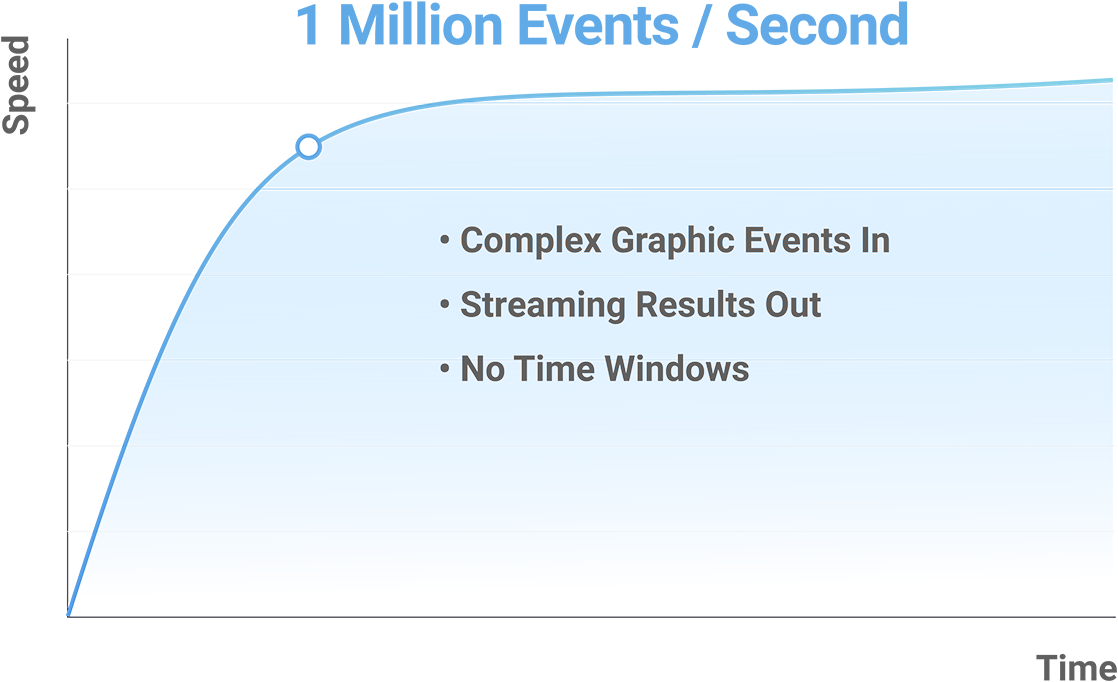 1 Million Events / Second

Speed

• Complex Graphic Events In
• Streaming Results Out
• No Time Windows

Time